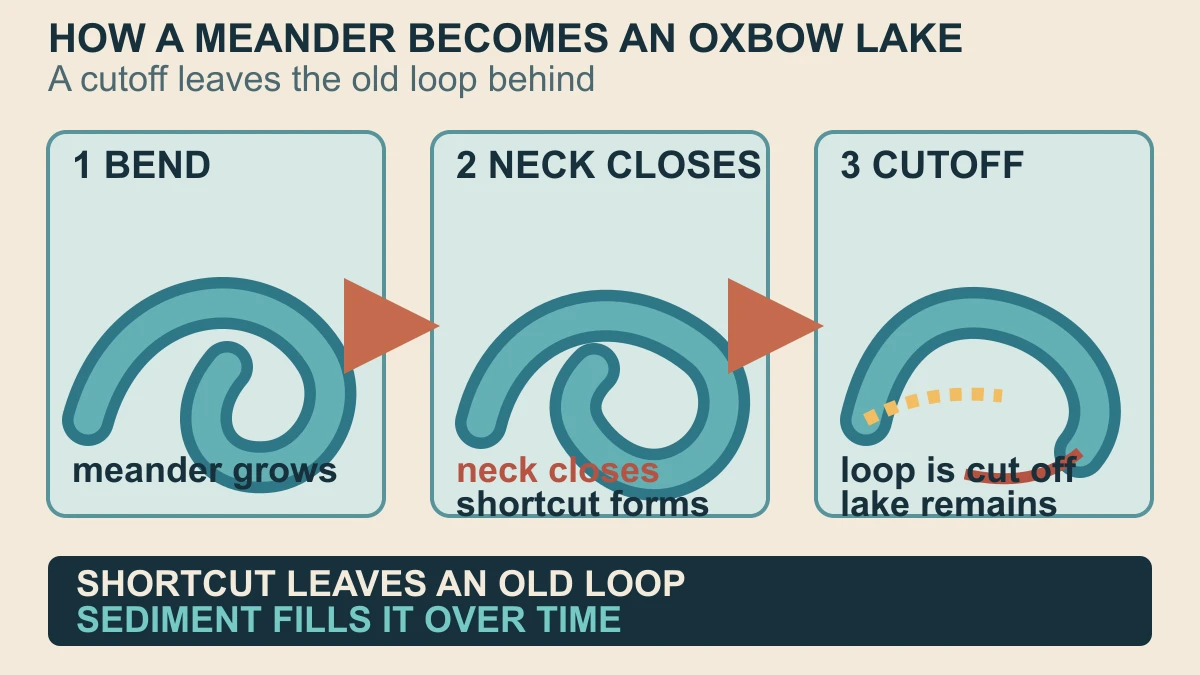 HOW A MEANDER BECOMES AN OXBOW LAKE
A cutoff leaves the old loop behind

1 BEND
meander grows

2 NECK CLOSES
neck closes
shortcut forms

3 CUTOFF
loop is cut off
lake remains

SHORTCUT LEAVES AN OLD LOOP
SEDIMENT FILLS IT OVER TIME